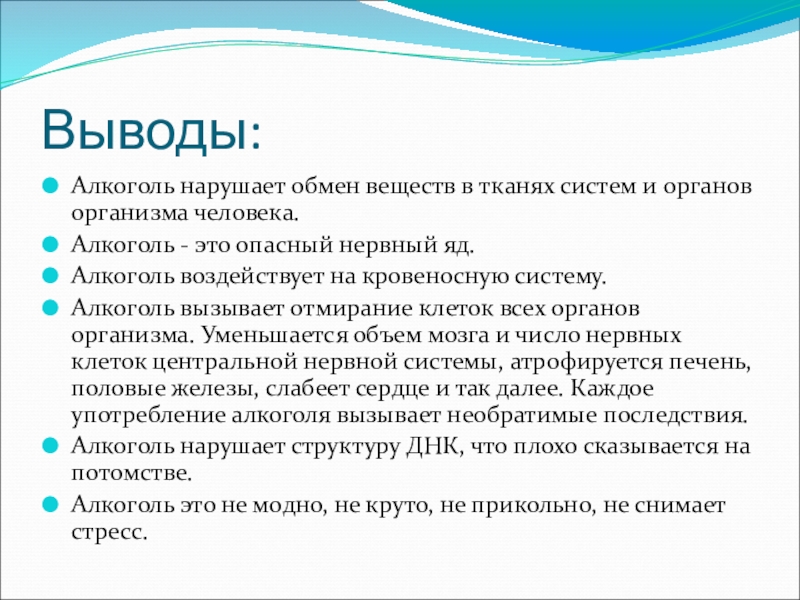 Выводы:

Алкоголь нарушает обмен веществ в тканях систем и органов организма человека.

Алкоголь - это опасный нервный яд.

Алкоголь воздействует на кровеносную систему.

Алкоголь вызывает отмирание клеток всех органов организма. Уменьшается объем мозга и число нервных клеток центральной нервной системы, атрофируется печень, половые железы, слабеет сердце и так далее. Каждое употребление алкоголя вызывает необратимые последствия.

Алкоголь нарушает структуру ДНК, что плохо сказывается на потомстве.

Алкоголь это не модно, не круто, не прикольно, не снимает стресс.